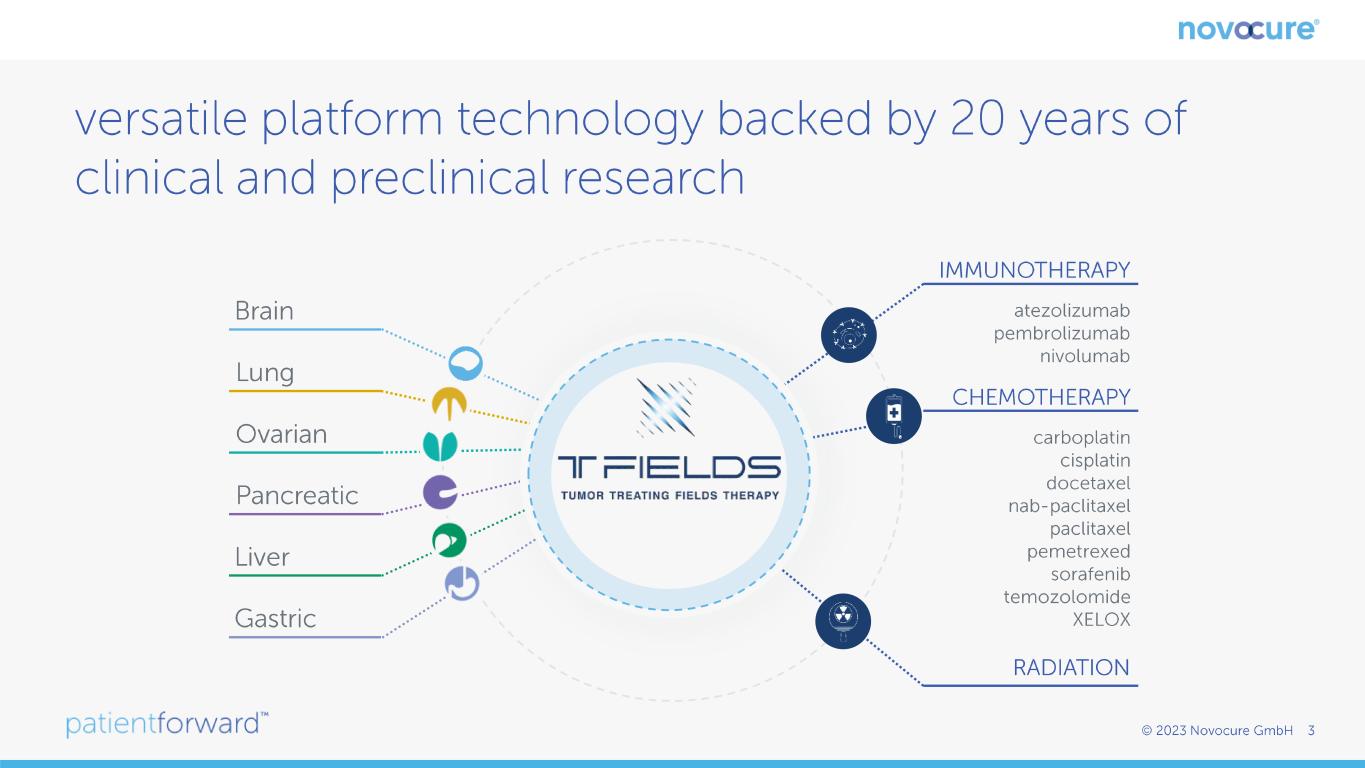 novocure®

versatile platform technology backed by 20 years of clinical and preclinical research

Brain

Lung

Ovarian

Pancreatic

Liver

Gastric

TTFIELDS
TUMOR TREATING FIELDS THERAPY

IMMUNOTHERAPY

atezolizumab
pembrolizumab
nivolumab

CHEMOTHERAPY

carboplatin
cisplatin
docetaxel
nab-paclitaxel
paclitaxel
pemetrexed
sorafenib
temozolomide
XELOX

RADIATION

patientforward™

© 2023 Novocure GmbH 3